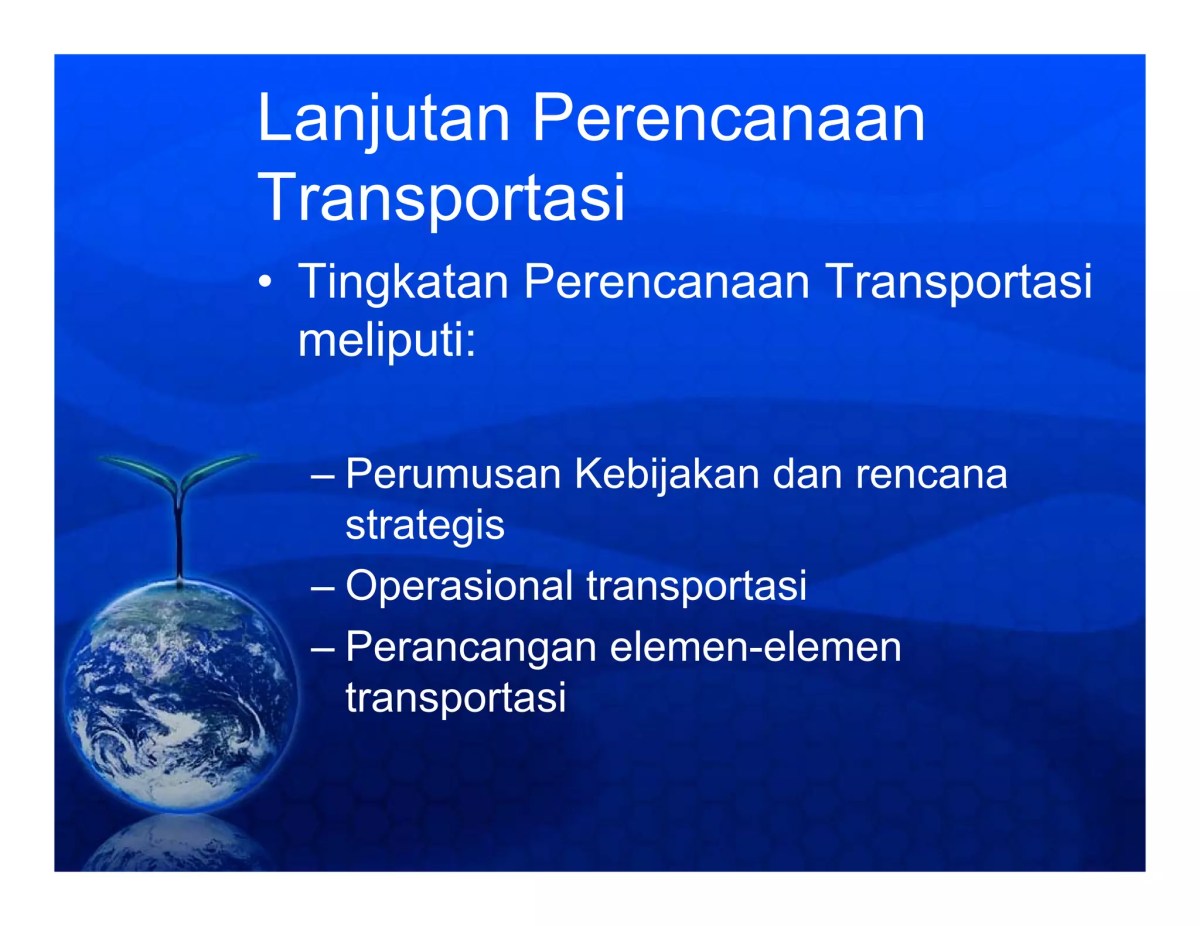 Lanjutan Perencanaan Transportasi

• Tingkatan Perencanaan Transportasi meliputi:

– Perumusan Kebijakan dan rencana strategis
– Operasional transportasi
– Perancangan elemen-elemen transportasi